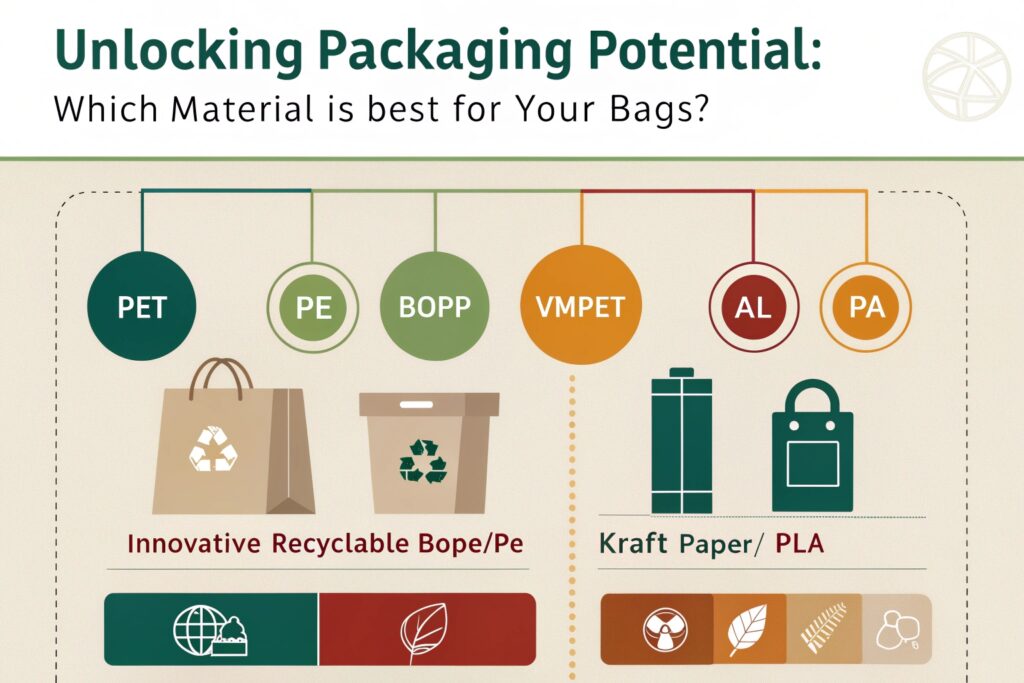 Unlocking Packaging Potential:
Which Material is best for Your Bags?

PET

PE

BOPP

VMPET

AL

PA

Innovative Recyclable Bope/Pe

Kraft Paper/ PLA